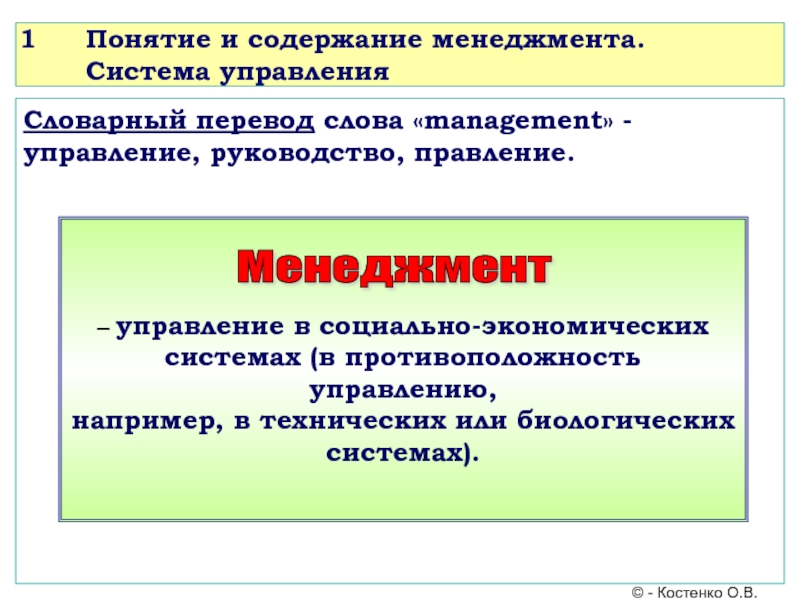 1 Понятие и содержание менеджмента. Система управления

Словарный перевод слова «management» - управление, руководство, правление.

Менеджмент

– управление в социально-экономических системах (в противоположность управлению,
например, в технических или биологических системах).

© - Костенко О.В.